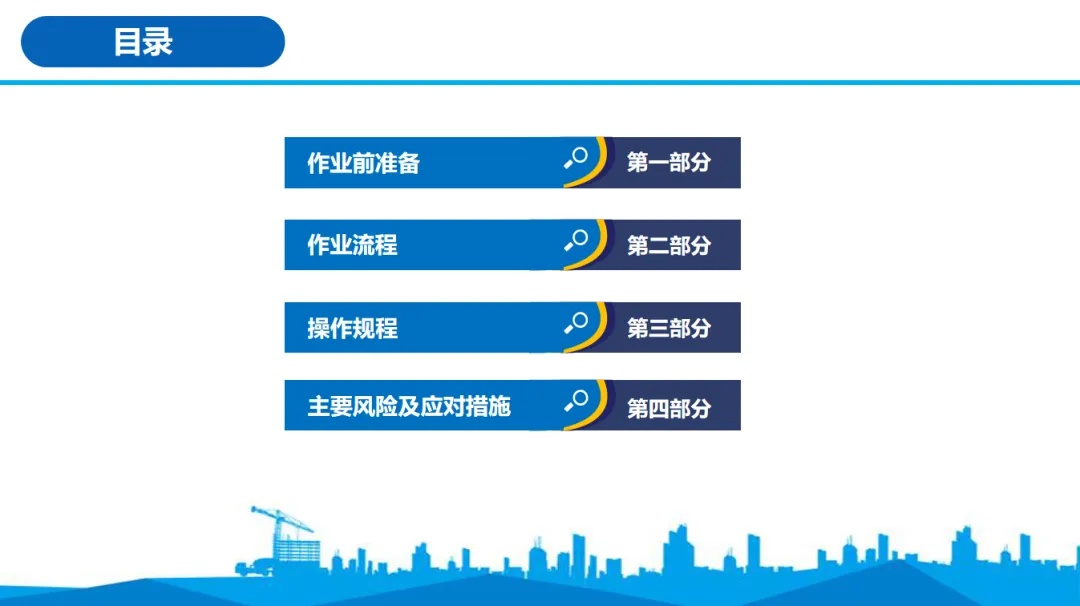 目录

作业前准备 第一部分

作业流程 第二部分

操作规程 第三部分

主要风险及应对措施 第四部分